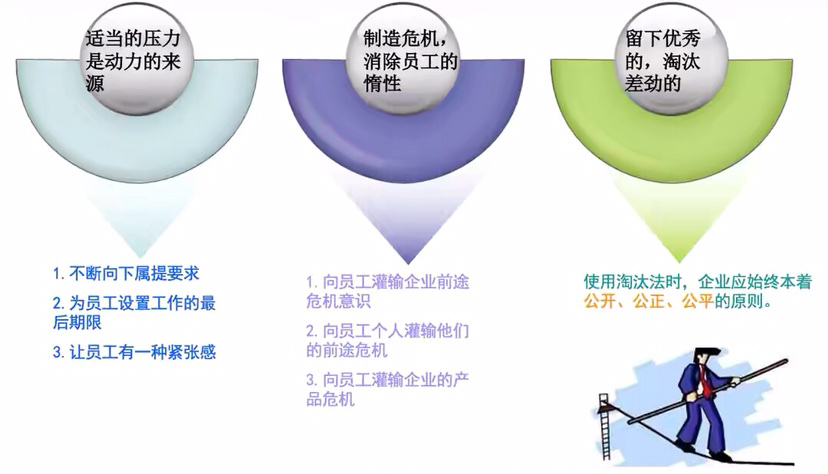 适当的压力是动力的来源

1. 不断向下属提要求

2. 为员工设置工作的最后期限

3. 让员工有一种紧张感

制造危机，消除员工的惰性

1. 向员工灌输企业前途危机意识

2. 向员工个人灌输他们的前途危机

3. 向员工灌输企业的产品危机

留下优秀的，淘汰差劲的

使用淘汰法时，企业应始终本着公开、公正、公平的原则。